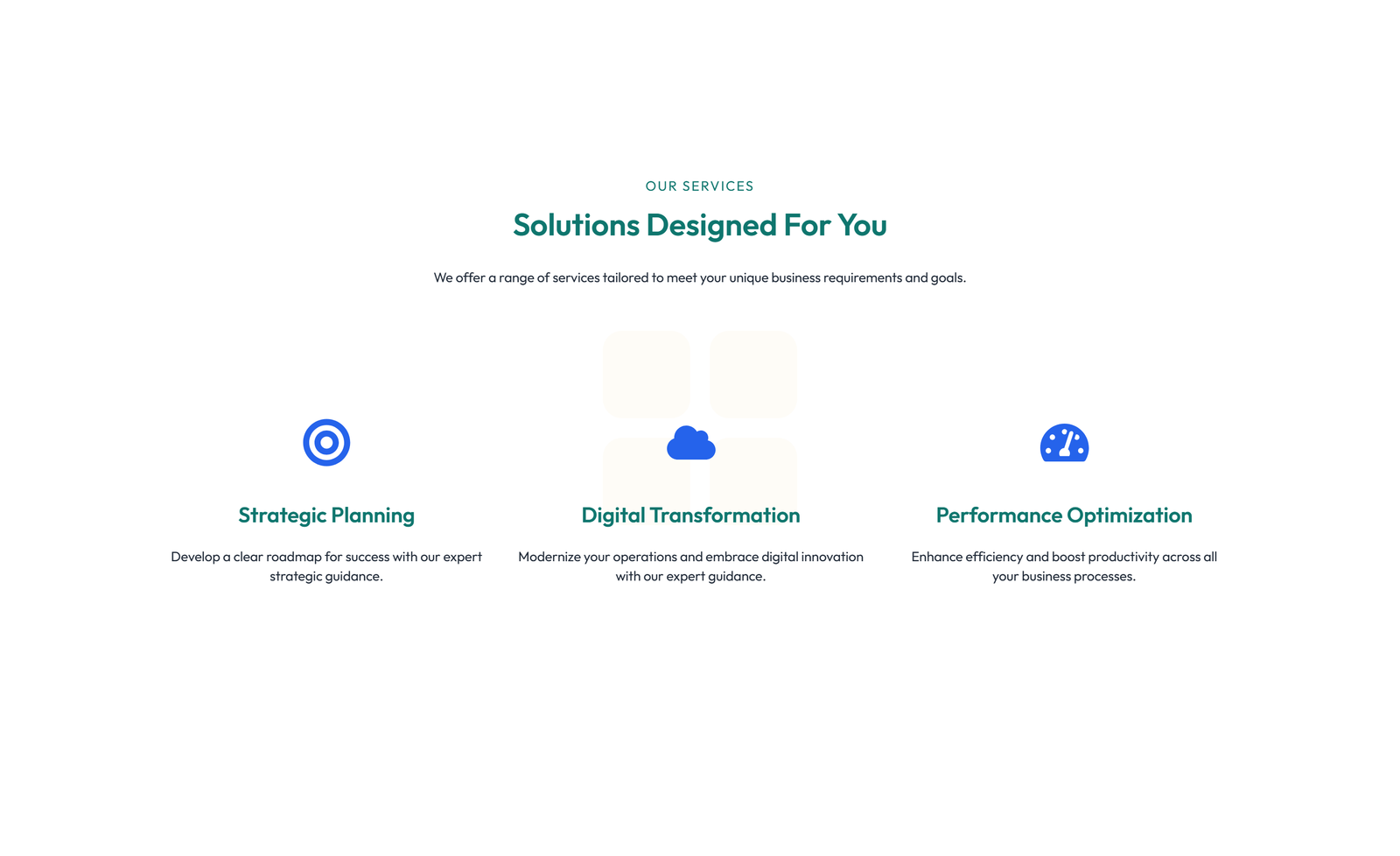 OUR SERVICES

Solutions Designed For You

We offer a range of services tailored to meet your unique business requirements and goals.

Strategic Planning

Develop a clear roadmap for success with our expert strategic guidance.

Digital Transformation

Modernize your operations and embrace digital innovation with our expert guidance.

Performance Optimization

Enhance efficiency and boost productivity across all your business processes.